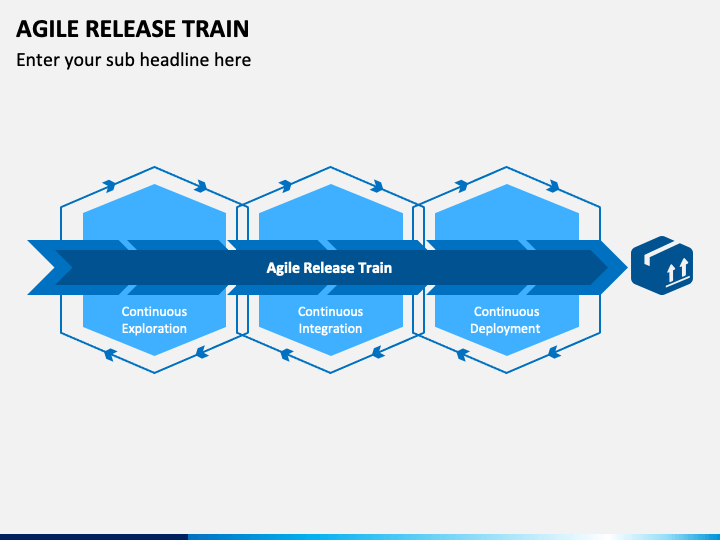 AGILE RELEASE TRAIN

Enter your sub headline here

Agile Release Train

Continuous Exploration

Continuous Integration

Continuous Deployment